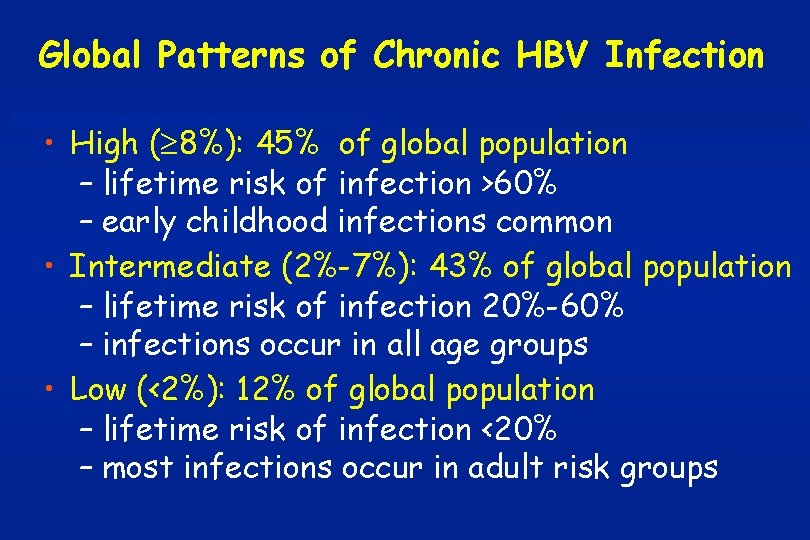 Global Patterns of Chronic HBV Infection

• High ($\geq$8%): 45% of global population
– lifetime risk of infection >60%
– early childhood infections common
• Intermediate (2%-7%): 43% of global population
– lifetime risk of infection 20%-60%
– infections occur in all age groups
• Low (<2%): 12% of global population
– lifetime risk of infection <20%
– most infections occur in adult risk groups